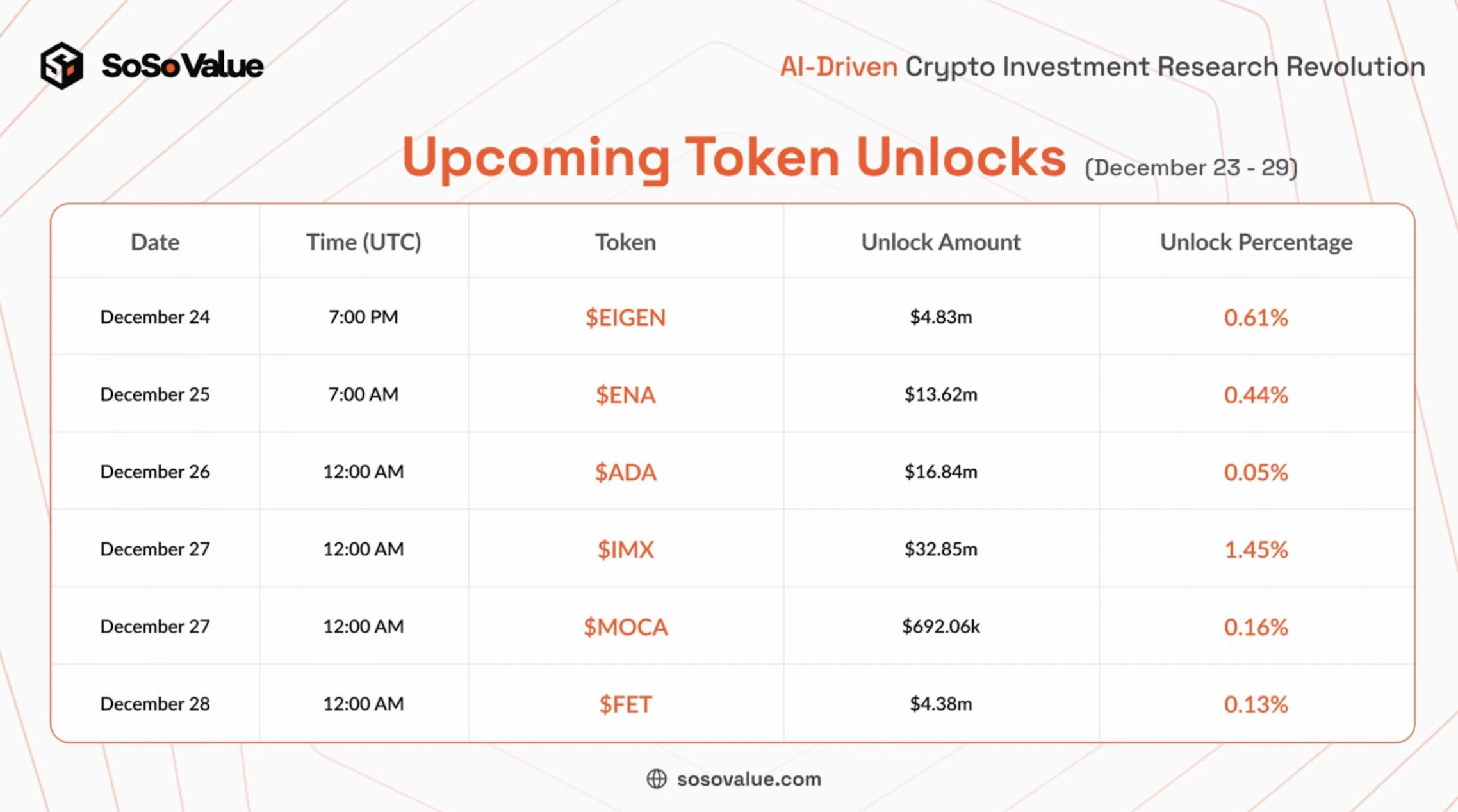 SoSoValue

AI-Driven Crypto Investment Research Revolution

Upcoming Token Unlocks (December 23 - 29)

| Date | Time (UTC) | Token | Unlock Amount | Unlock Percentage |
|---|---|---|---|---|
| December 24 | 7:00 PM | \$EIGEN | \$4.83m | 0.61% |
| December 25 | 7:00 AM | \$ENA | \$13.62m | 0.44% |
| December 26 | 12:00 AM | \$ADA | \$16.84m | 0.05% |
| December 27 | 12:00 AM | \$IMX | \$32.85m | 1.45% |
| December 27 | 12:00 AM | \$MOCA | \$692.06k | 0.16% |
| December 28 | 12:00 AM | \$FET | \$4.38m | 0.13% |

sosovalue.com